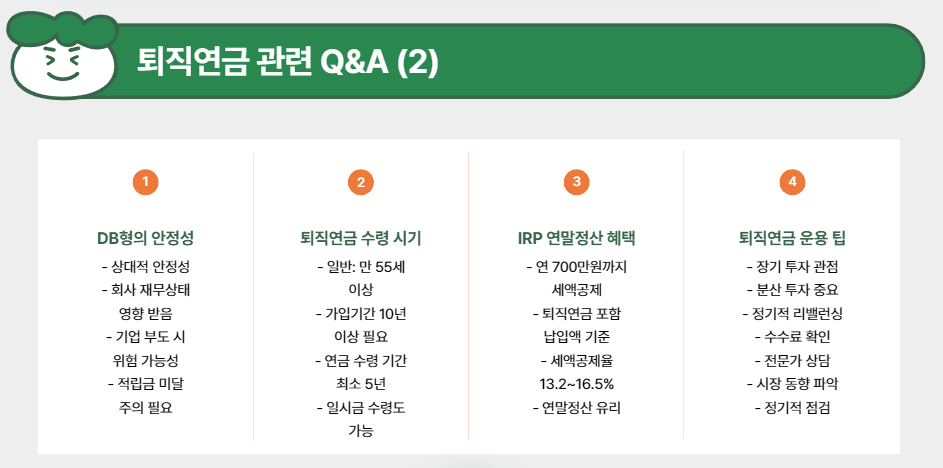 퇴직연금 관련 Q&A (2)

1

DB형의 안정성

- 상대적 안정성
- 회사 재무상태 영향 받음
- 기업 부도 시 위험 가능성
- 적립금 미달 주의 필요

2

퇴직연금 수령 시기

- 일반: 만 55세 이상
- 가입기간 10년 이상 필요
- 연금 수령 기간 최소 5년
- 일시금 수령도 가능

3

IRP 연말정산 혜택

- 연 700만원까지 세액공제
- 퇴직연금 포함 납입액 기준
- 세액공제율 13.2~16.5%
- 연말정산 유리

4

퇴직연금 운용 팁

- 장기 투자 관점
- 분산 투자 중요
- 정기적 리밸런싱
- 수수료 확인
- 전문가 상담
- 시장 동향 파악
- 정기적 점검